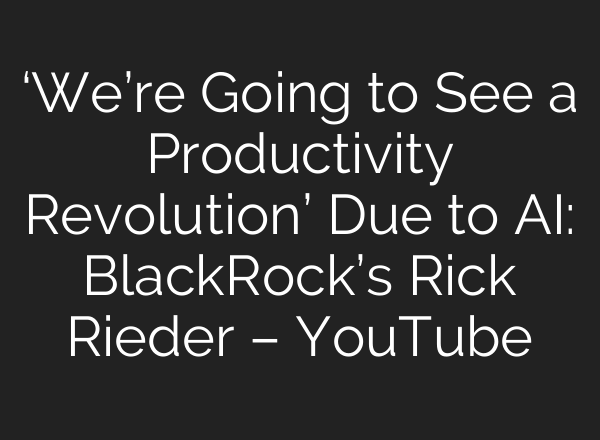 ‘We’re Going to See a Productivity Revolution’ Due to AI: BlackRock’s Rick Rieder – YouTube